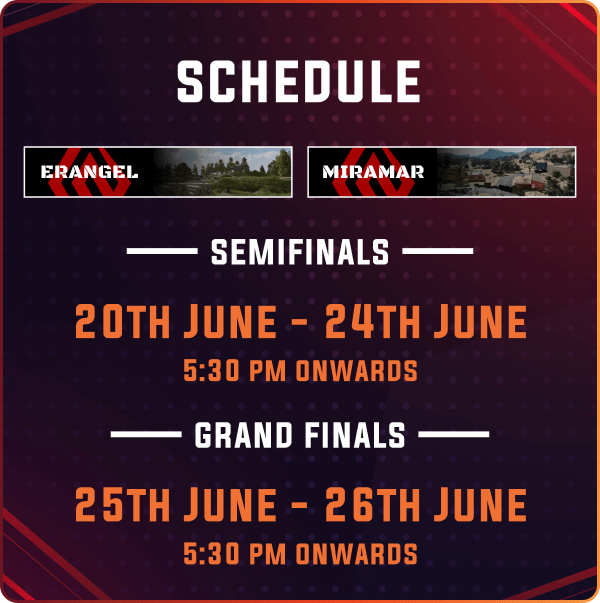 SCHEDULE

ERANGEL

MIRAMAR

SEMIFINALS

20TH JUNE - 24TH JUNE

5:30 PM ONWARDS

GRAND FINALS

25TH JUNE - 26TH JUNE

5:30 PM ONWARDS